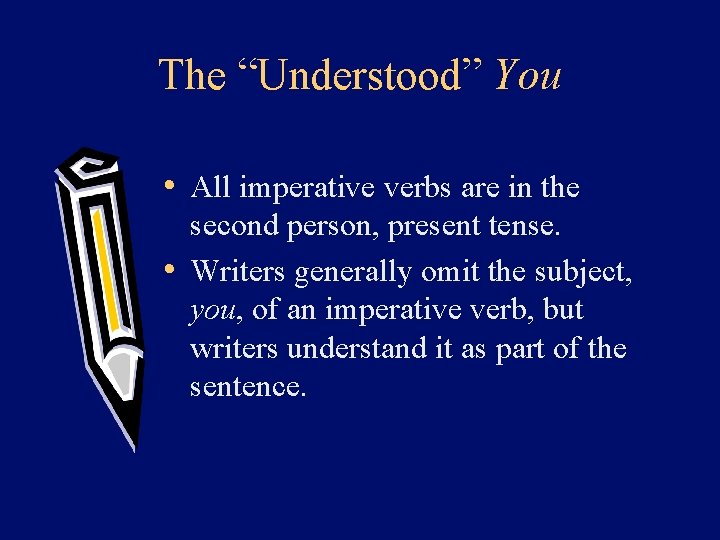 The “Understood” You

• All imperative verbs are in the second person, present tense.
• Writers generally omit the subject, you, of an imperative verb, but writers understand it as part of the sentence.